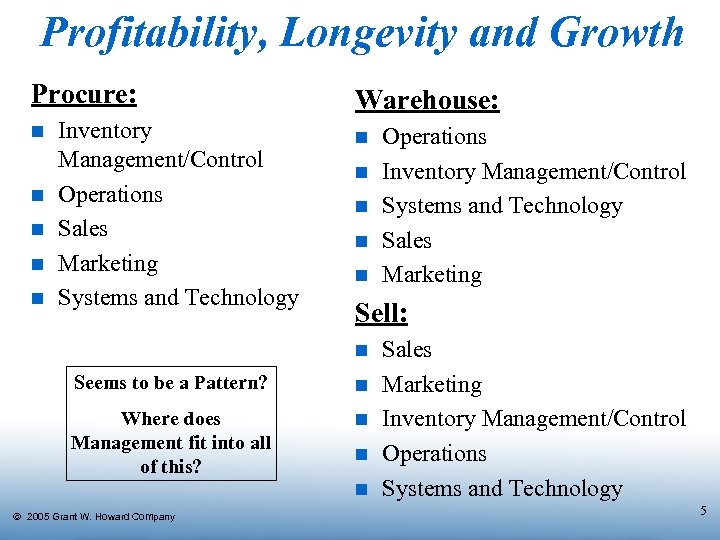 Profitability, Longevity and Growth

Procure:

- Inventory Management/Control
- Operations
- Sales
- Marketing
- Systems and Technology

Seems to be a Pattern?

Where does Management fit into all of this?

Warehouse:

- Operations
- Inventory Management/Control
- Systems and Technology
- Sales
- Marketing

Sell:

- Sales
- Marketing
- Inventory Management/Control
- Operations
- Systems and Technology

© 2005 Grant W. Howard Company

5